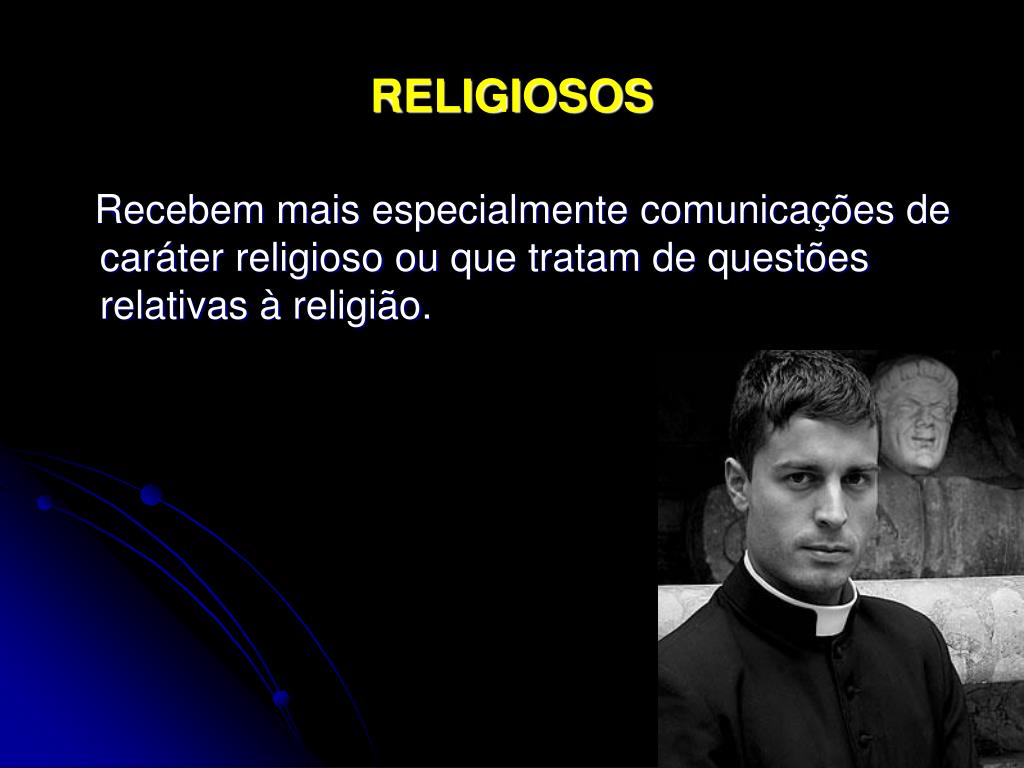 RELIGIOSOS

Recebem mais especialmente comunicações de caráter religioso ou que tratam de questões relativas à religião.